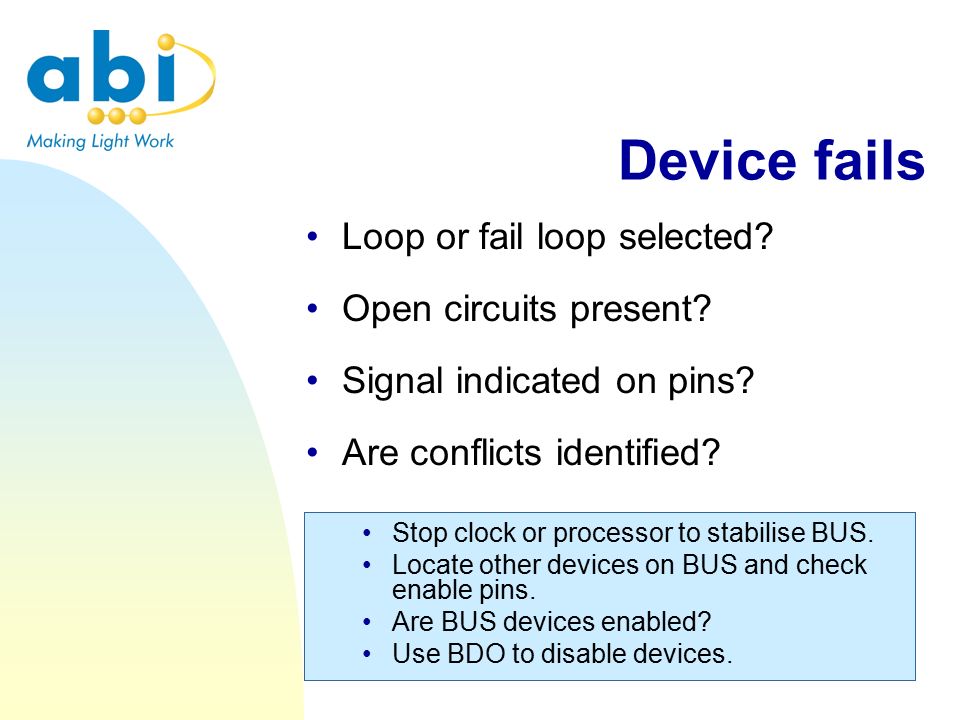 abi
Making Light Work

Device fails

• Loop or fail loop selected?
• Open circuits present?
• Signal indicated on pins?
• Are conflicts identified?

• Stop clock or processor to stabilise BUS.
• Locate other devices on BUS and check enable pins.
• Are BUS devices enabled?
• Use BDO to disable devices.